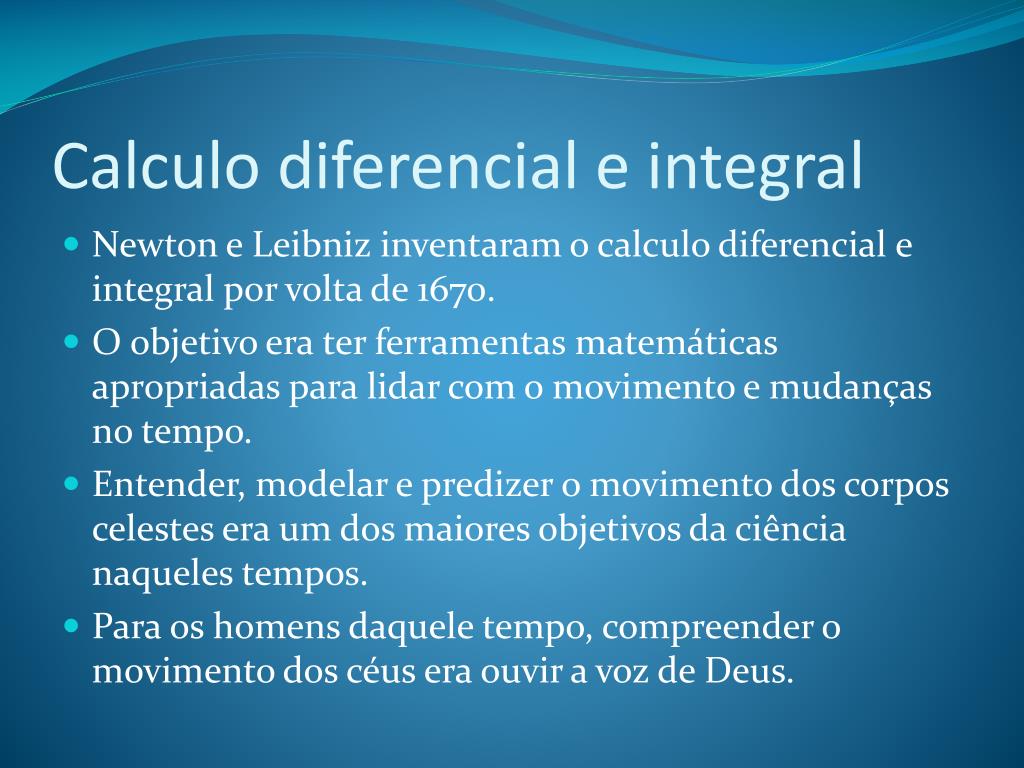 Calculo diferencial e integral

- Newton e Leibniz inventaram o calculo diferencial e integral por volta de 1670.
- O objetivo era ter ferramentas matemáticas apropriadas para lidar com o movimento e mudanças no tempo.
- Entender, modelar e predizer o movimento dos corpos celestes era um dos maiores objetivos da ciência naqueles tempos.
- Para os homens daquele tempo, compreender o movimento dos céus era ouvir a voz de Deus.